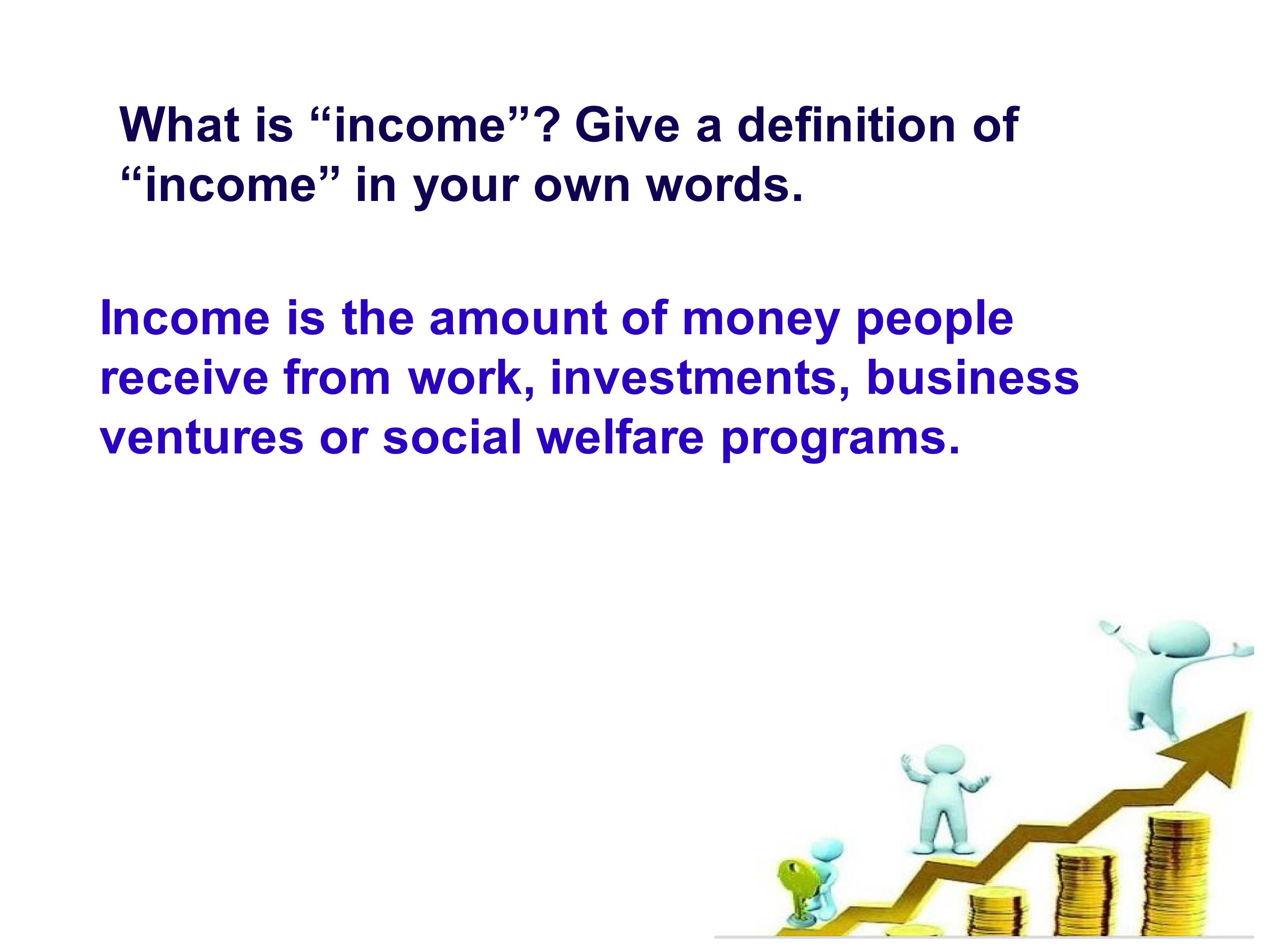 What is “income”? Give a definition of “income” in your own words.

Income is the amount of money people receive from work, investments, business ventures or social welfare programs.